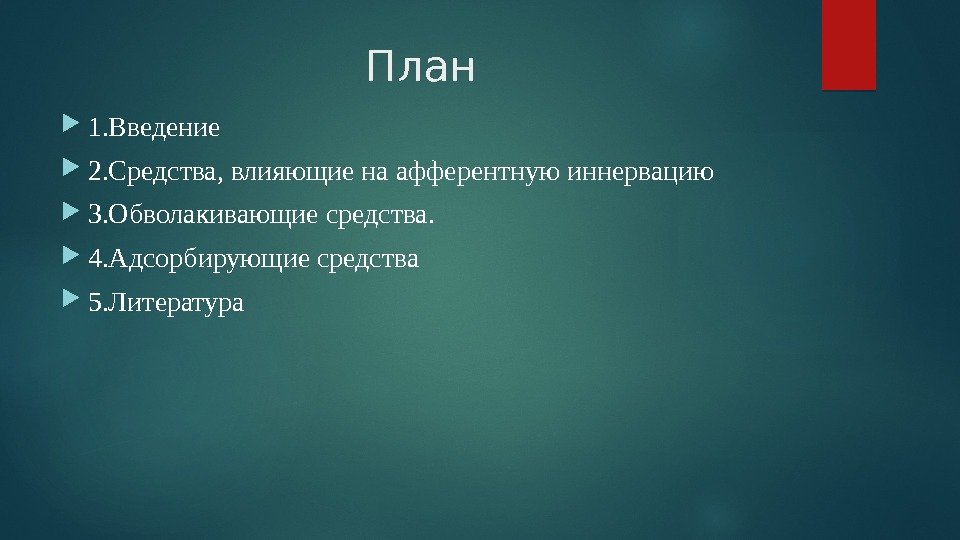 План

1.Введение

2.Средства, влияющие на афферентную иннервацию

3.Обволакивающие средства.

4.Адсорбирующие средства

5.Литература